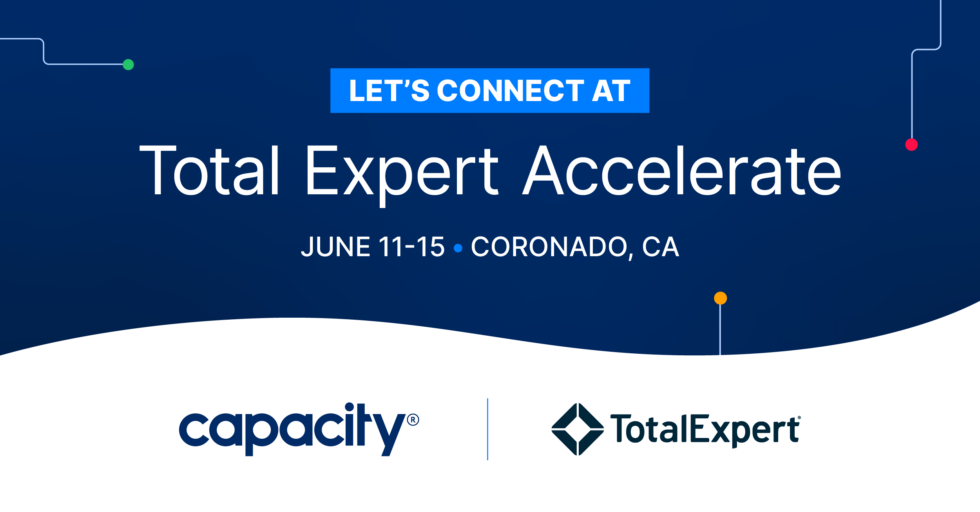 LET'S CONNECT AT

Total Expert Accelerate

JUNE 11-15 • CORONADO, CA

capacity®

TotalExpert